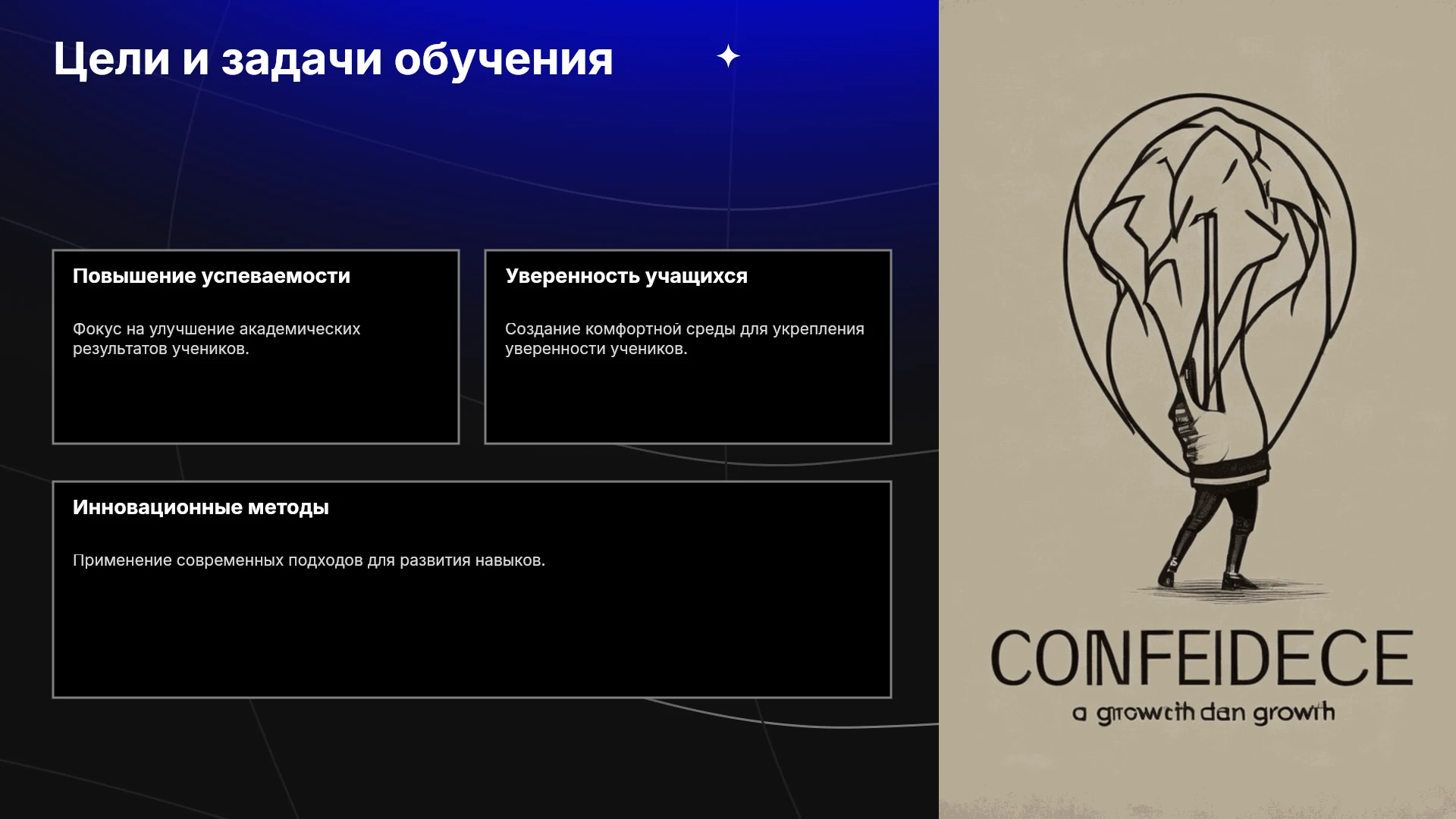 Цели и задачи обучения

Повышение успеваемости

Фокус на улучшение академических результатов учеников.

Уверенность учащихся

Создание комфортной среды для укрепления уверенности учеников.

Инновационные методы

Применение современных подходов для развития навыков.

CONFEIDECE

a growcth dan growth